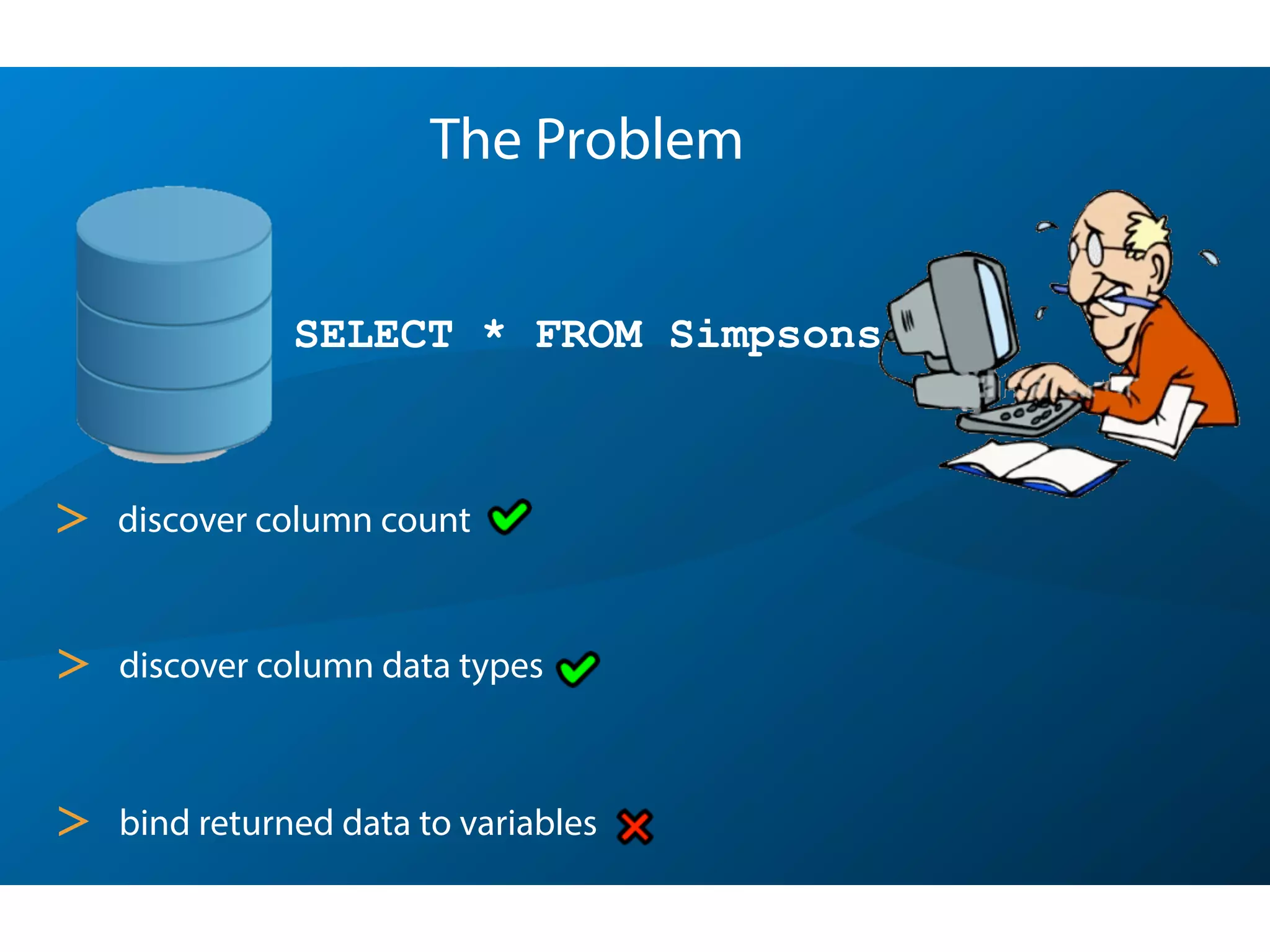 The Problem

SELECT * FROM Simpsons

> discover column count

> discover column data types

> bind returned data to variables